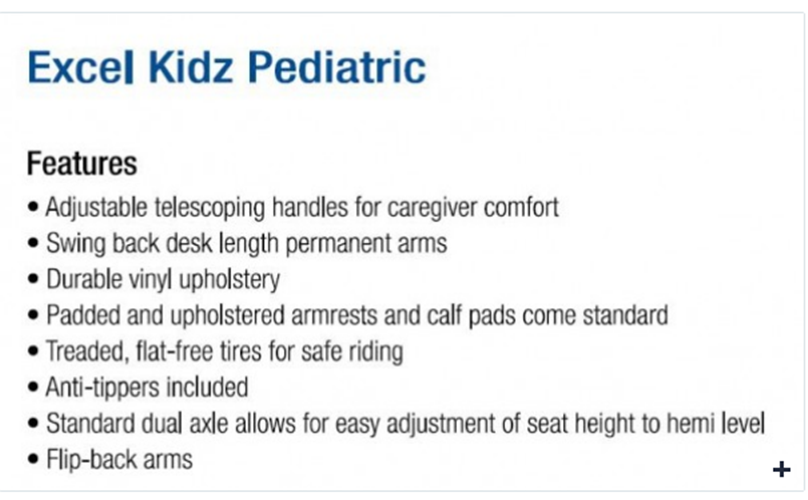 Excel Kidz Pediatric

Features

• Adjustable telescoping handles for caregiver comfort
• Swing back desk length permanent arms
• Durable vinyl upholstery
• Padded and upholstered armrests and calf pads come standard
• Treaded, flat-free tires for safe riding
• Anti-tippers included
• Standard dual axle allows for easy adjustment of seat height to hemi level
• Flip-back arms

+